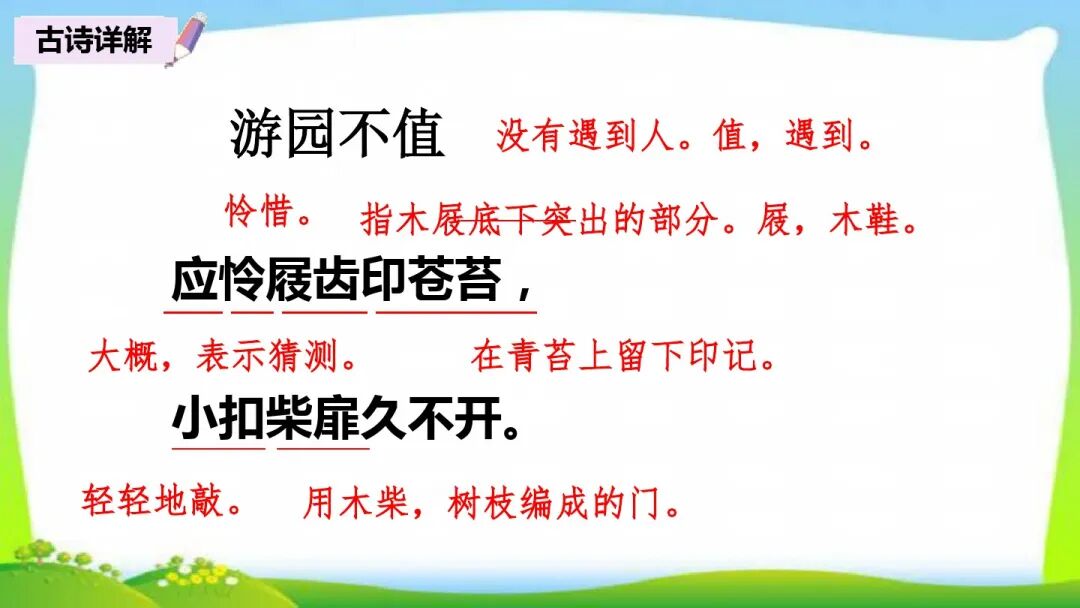 古诗详解

游园不值 没有遇到人。值，遇到。

怜惜。 指木屐底下突出的部分。屐，木鞋。

应怜屐齿印苍苔，

大概，表示猜测。 在青苔上留下印记。

小扣柴扉久不开。

轻轻地敲。 用木柴，树枝编成的门。